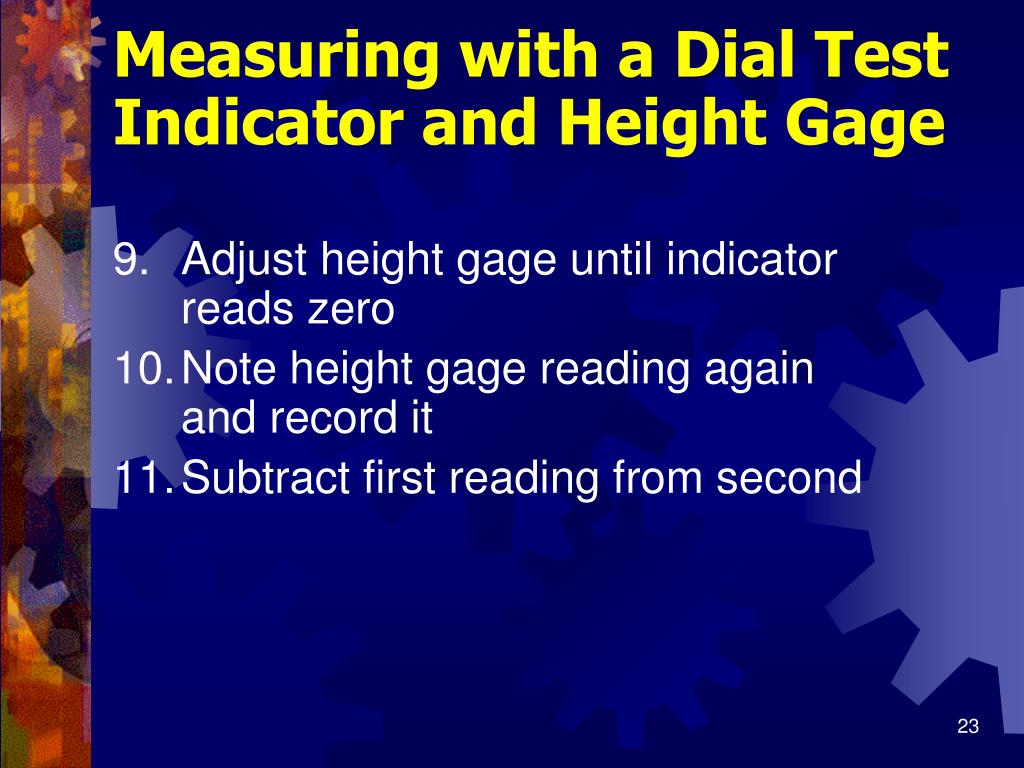 Measuring with a Dial Test Indicator and Height Gage

9. Adjust height gage until indicator reads zero
10. Note height gage reading again and record it
11. Subtract first reading from second

23